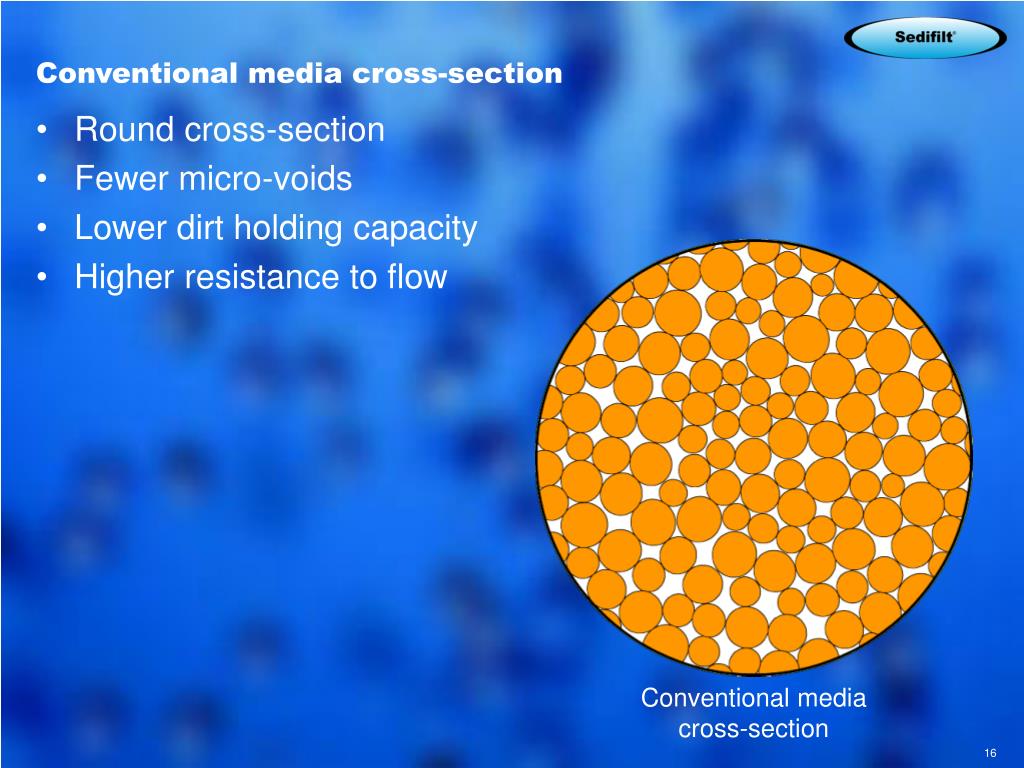 Sedifilt®

Conventional media cross-section

• Round cross-section
• Fewer micro-voids
• Lower dirt holding capacity
• Higher resistance to flow

Conventional media cross-section

16